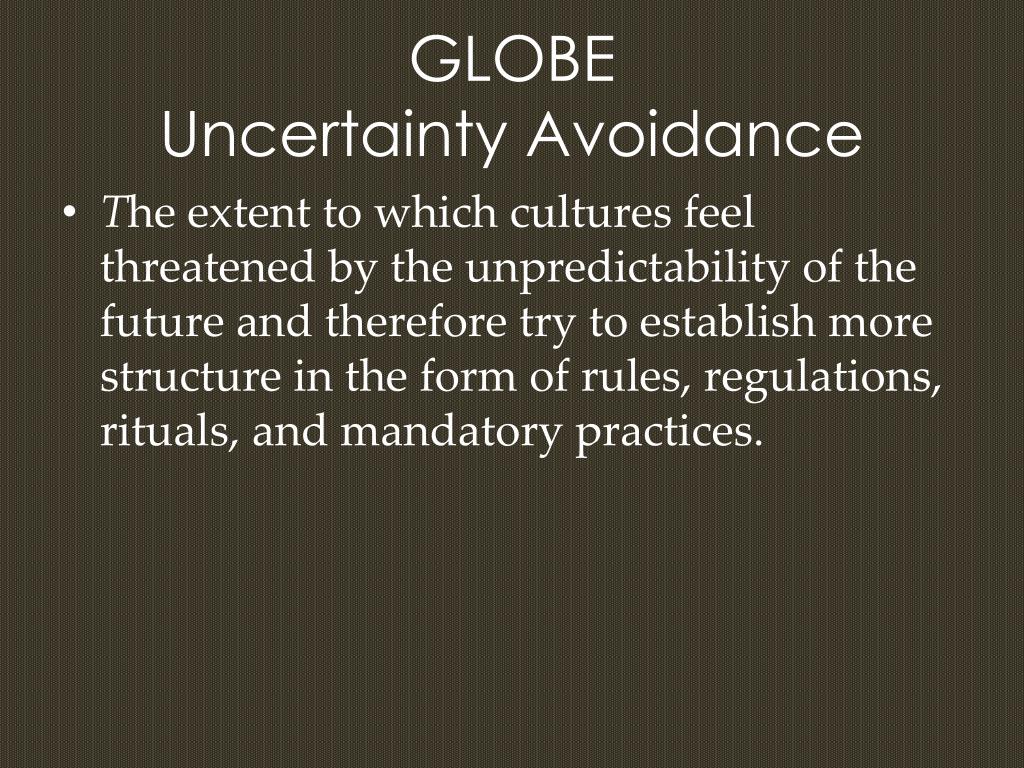 GLOBE
Uncertainty Avoidance

• The extent to which cultures feel threatened by the unpredictability of the future and therefore try to establish more structure in the form of rules, regulations, rituals, and mandatory practices.